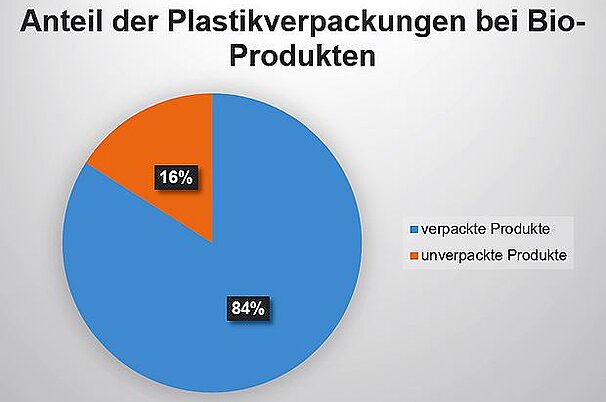 Anteil der Plastikverpackungen bei Bio-Produkten

16%

84%

verpackte Produkte
unverpackte Produkte